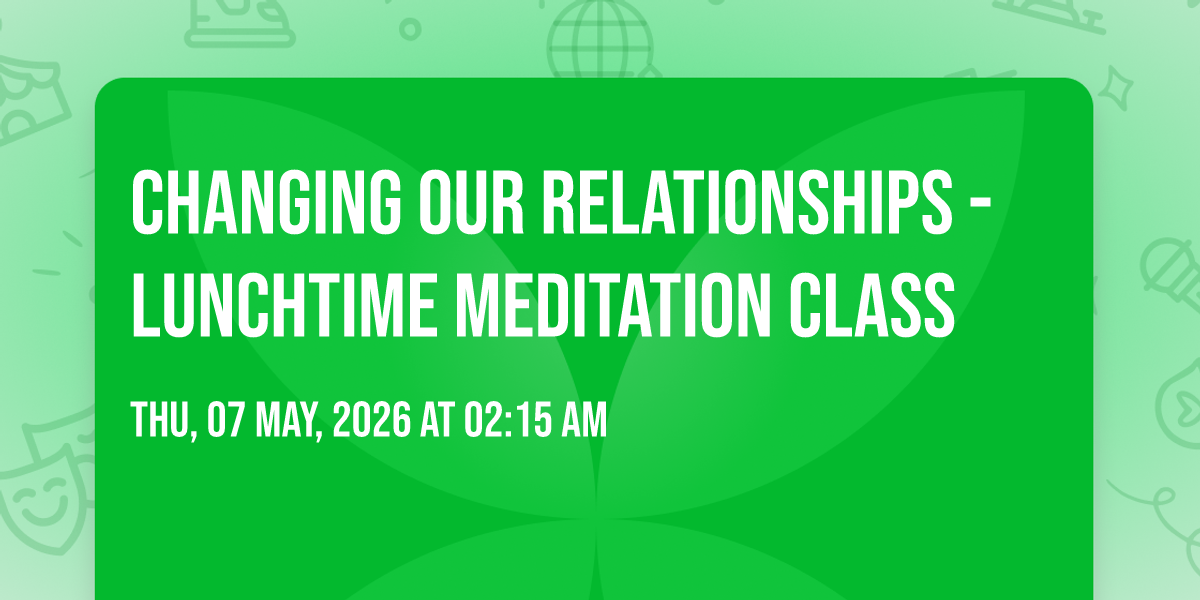 CHANGING OUR RELATIONSHIPS - LUNCHTIME MEDITATION CLASS

THU, 07 MAY, 2026 AT 02:15 AM